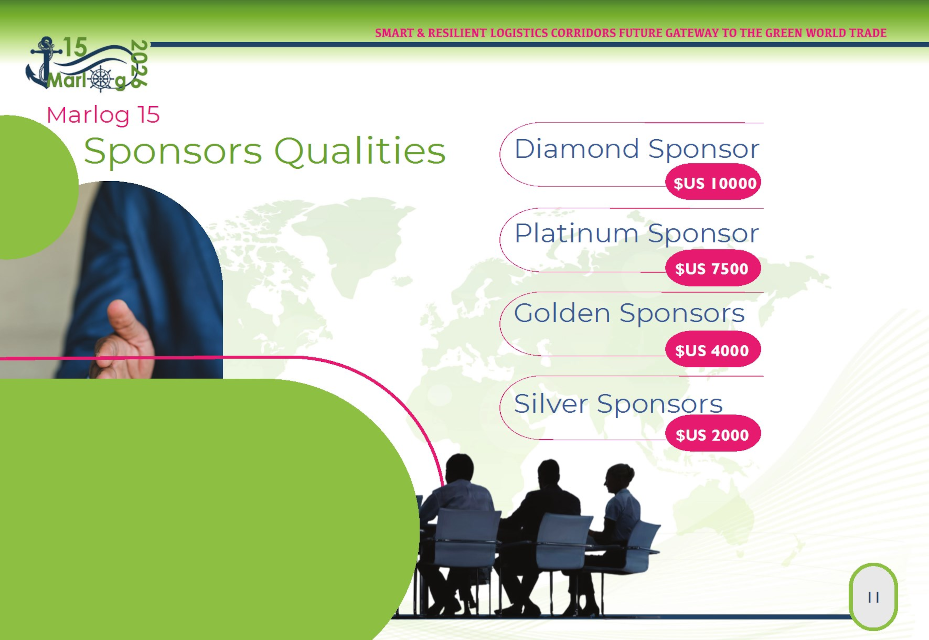 SMART & RESILIENT LOGISTICS CORRIDORS FUTURE GATEWAY TO THE GREEN WORLD TRADE

15 Marlog 2026

Marlog 15

Sponsors Qualities

Diamond Sponsor

$US 10000

Platinum Sponsor

$US 7500

Golden Sponsors

$US 4000

Silver Sponsors

$US 2000

11